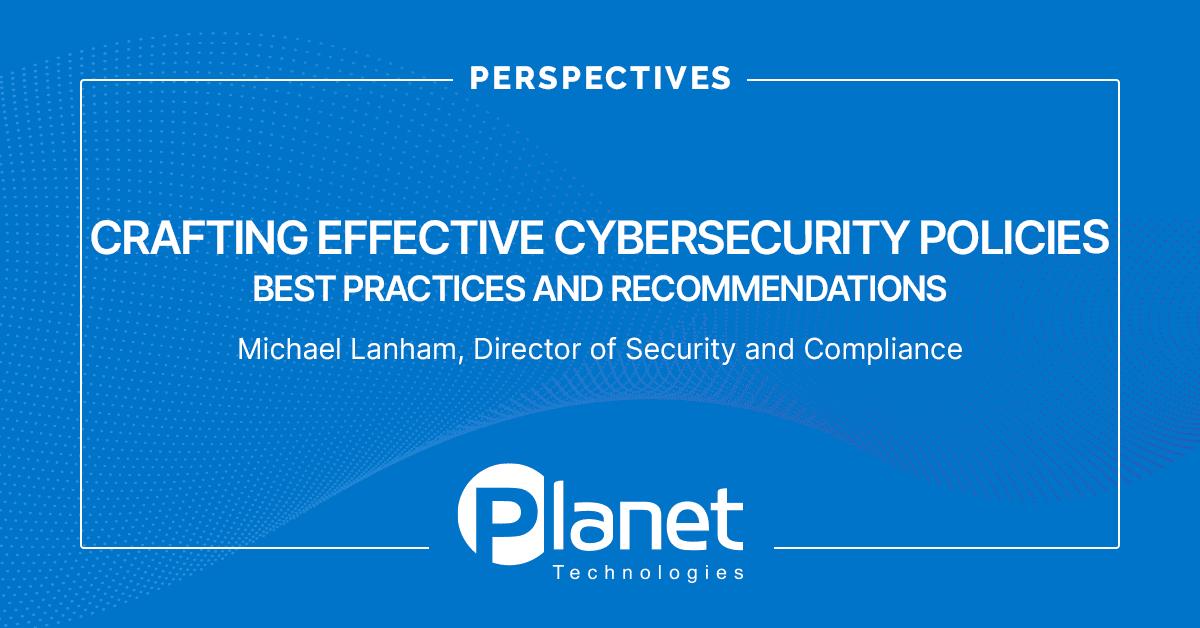 PERSPECTIVES

CRAFTING EFFECTIVE CYBERSECURITY POLICIES
BEST PRACTICES AND RECOMMENDATIONS

Michael Lanham, Director of Security and Compliance

Planet
Technologies